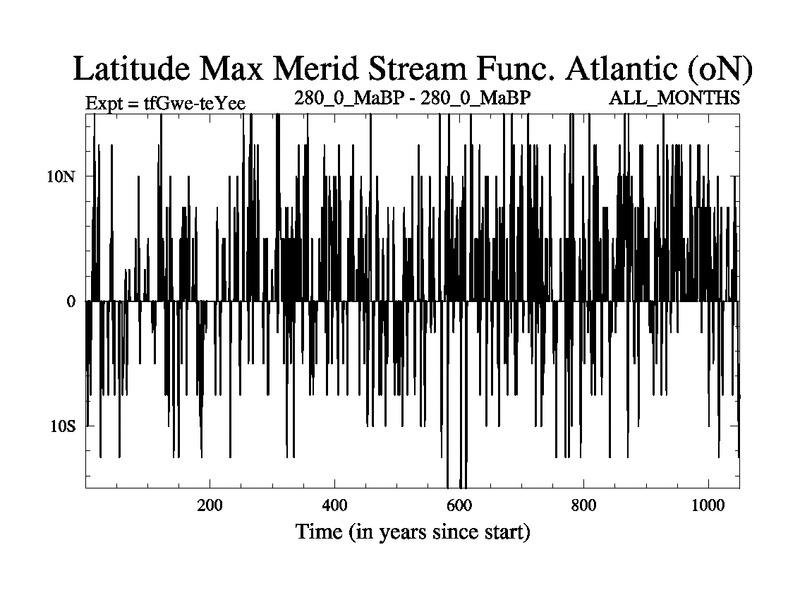 Latitude Max Merid Stream Func. Atlantic (oN)

Expt = tfGwe-teYee

280_0_MaBP - 280_0_MaBP

ALL_MONTHS

10N

0

10S

200

400

600

800

1000

Time (in years since start)